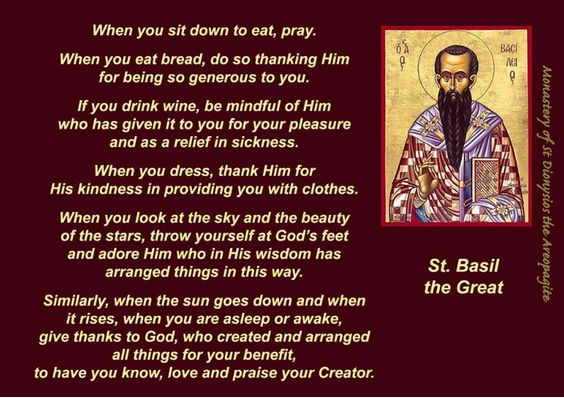 When you sit down to eat, pray.

When you eat bread, do so thanking Him for being so generous to you.

If you drink wine, be mindful of Him who has given it to you for your pleasure and as a relief in sickness.

When you dress, thank Him for His kindness in providing you with clothes.

When you look at the sky and the beauty of the stars, throw yourself at God's feet and adore Him who in His wisdom has arranged things in this way.

Similarly, when the sun goes down and when it rises, when you are asleep or awake, give thanks to God, who created and arranged all things for your benefit, to have you know, love and praise your Creator.

Ο ΑΓΙΟΣ ΒΑΣΙΛΕΙΟΣ

St. Basil the Great

Monastery of St Dionysios the Areopagite